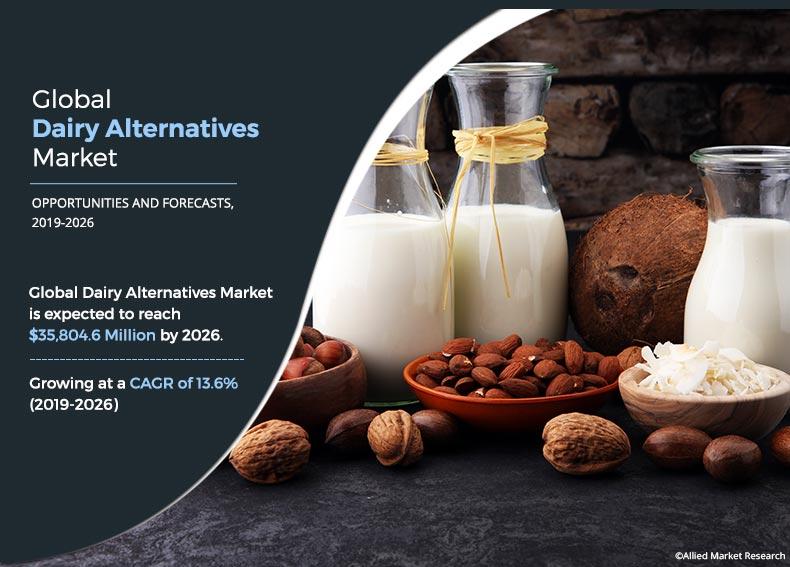 Global
Dairy Alternatives
Market

OPPORTUNITIES AND FORECASTS, 2019-2026

Global Dairy Alternatives Market is expected to reach $35,804.6 Million by 2026.

Growing at a CAGR of 13.6% (2019-2026)

©Allied Market Research